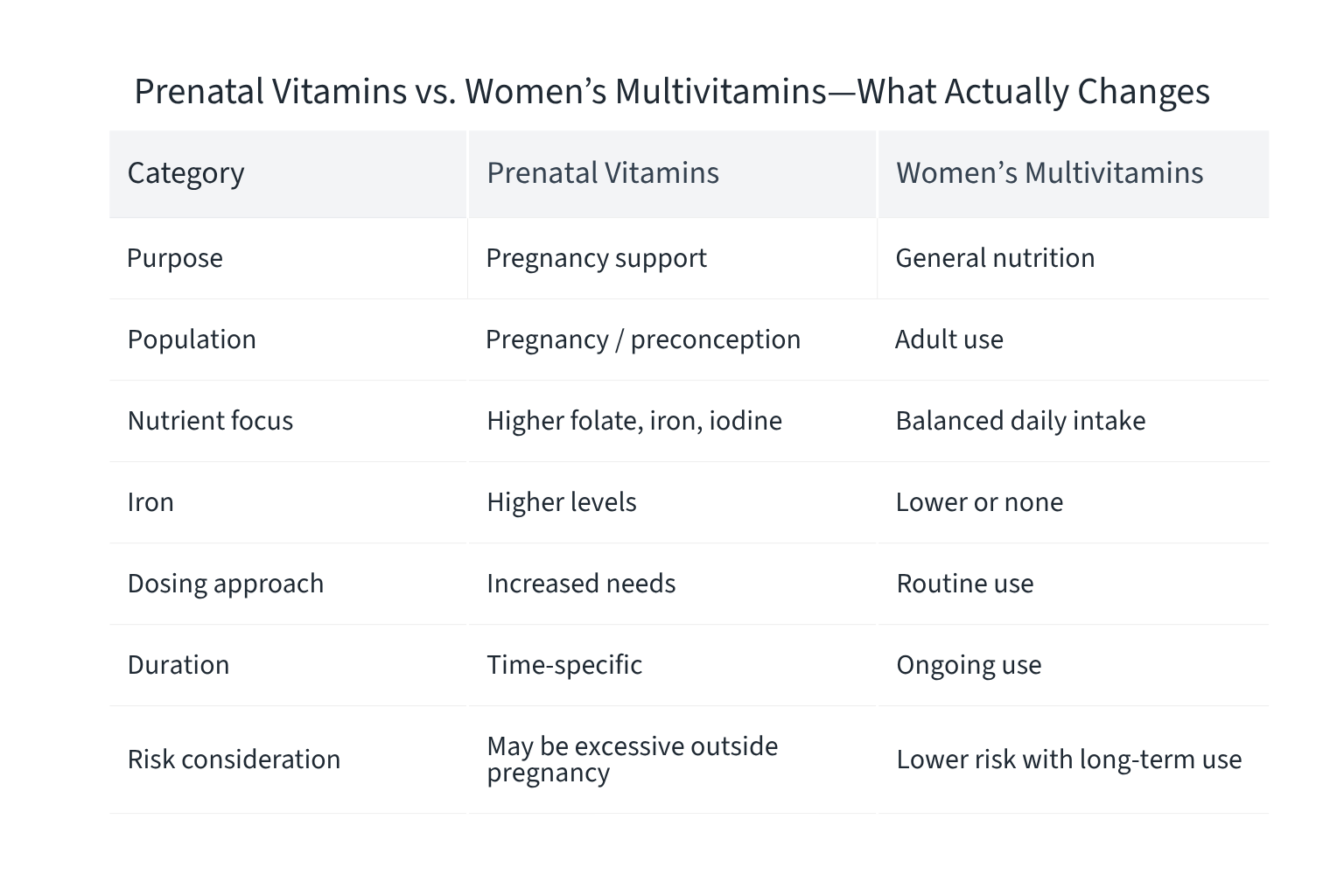 Prenatal Vitamins vs. Women’s Multivitamins—What Actually Changes

| Category | Prenatal Vitamins | Women’s Multivitamins |
|---|---|---|
| Purpose | Pregnancy support | General nutrition |
| Population | Pregnancy / preconception | Adult use |
| Nutrient focus | Higher folate, iron, iodine | Balanced daily intake |
| Iron | Higher levels | Lower or none |
| Dosing approach | Increased needs | Routine use |
| Duration | Time-specific | Ongoing use |
| Risk consideration | May be excessive outside pregnancy | Lower risk with long-term use |